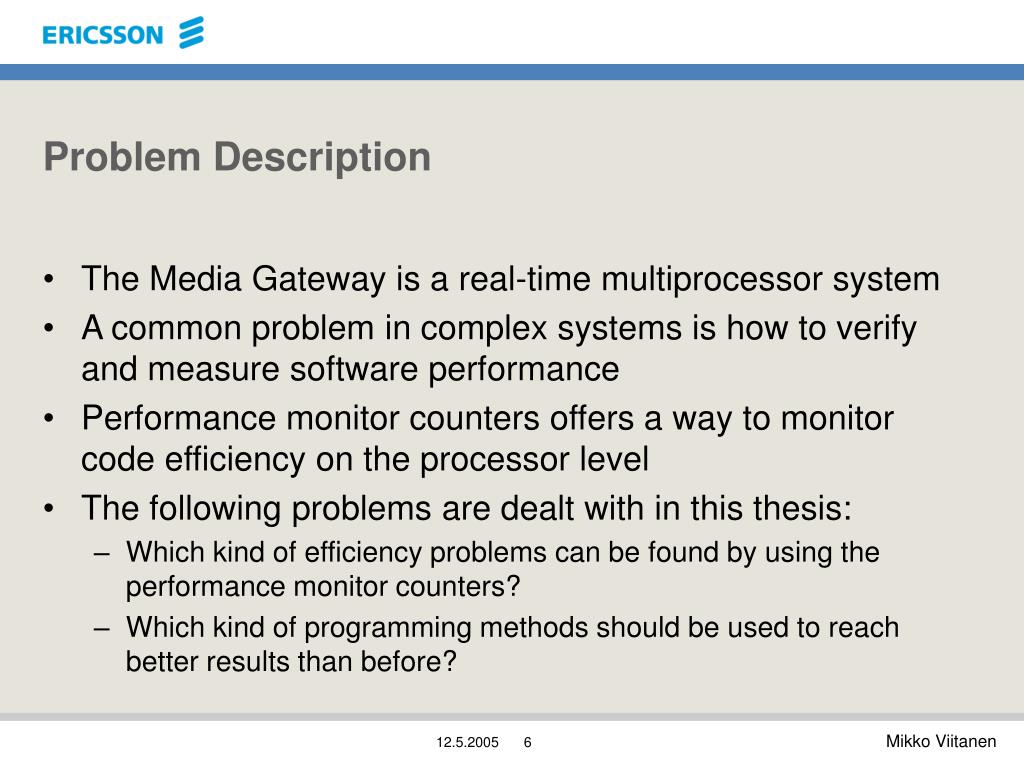 ERICSSON

Problem Description

• The Media Gateway is a real-time multiprocessor system
• A common problem in complex systems is how to verify and measure software performance
• Performance monitor counters offers a way to monitor code efficiency on the processor level
• The following problems are dealt with in this thesis:
– Which kind of efficiency problems can be found by using the performance monitor counters?
– Which kind of programming methods should be used to reach better results than before?

12.5.2005 6

Mikko Viitanen